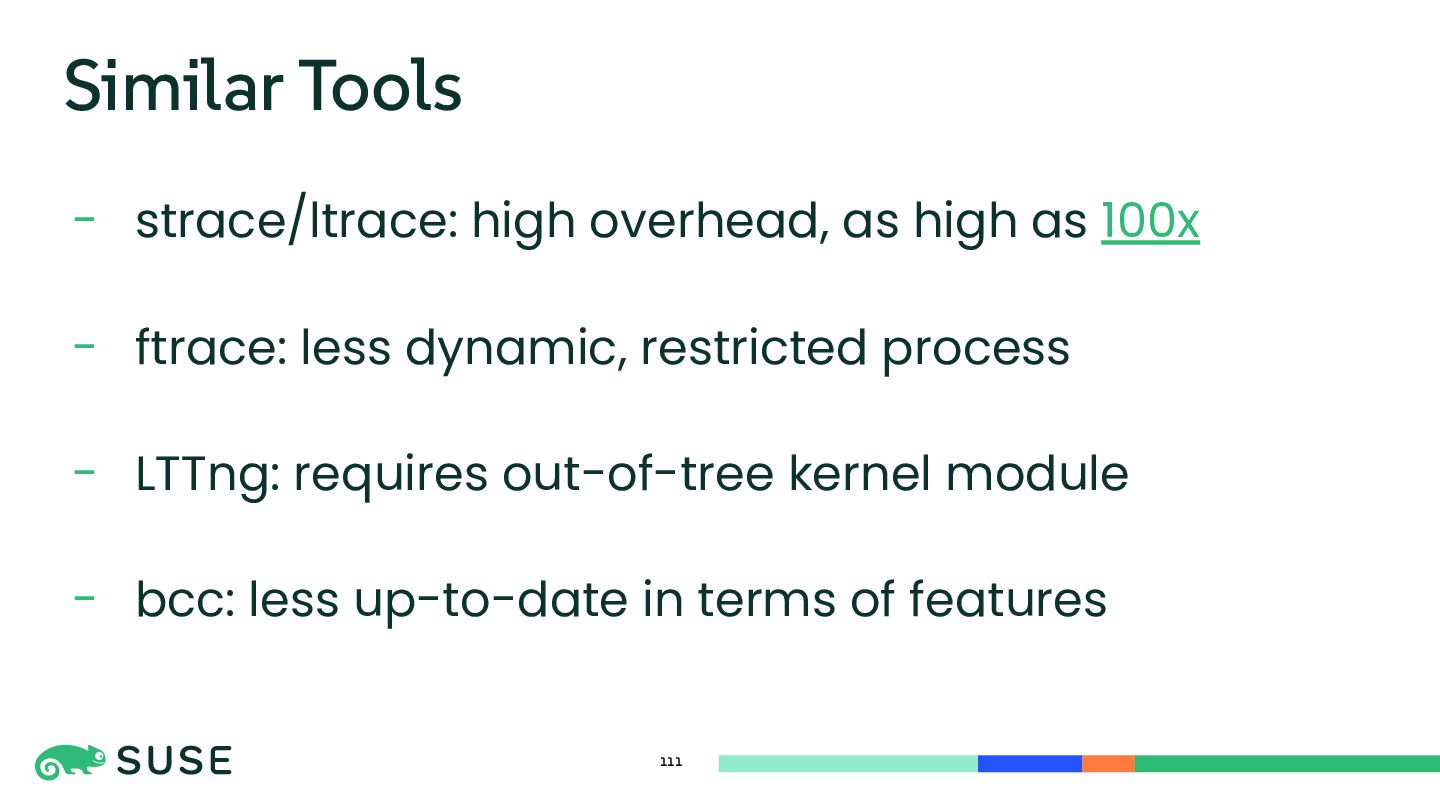 Similar Tools

- strace/ltrace: high overhead, as high as 100x

- ftrace: less dynamic, restricted process

- LTTng: requires out-of-tree kernel module

- bcc: less up-to-date in terms of features

SUSE

111